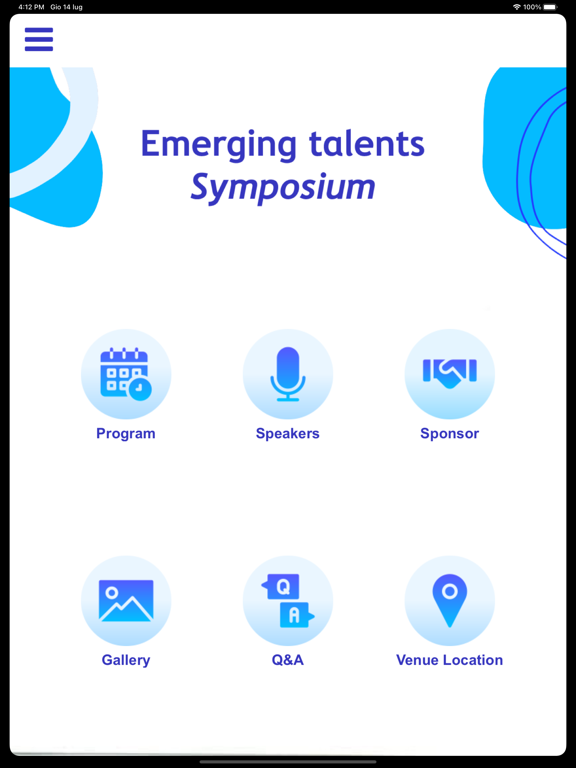 4:12 PM Gio 14 lug

100%

Emerging talents
Symposium

Program

Speakers

Sponsor

Gallery

Q
A

Q&A

Venue Location